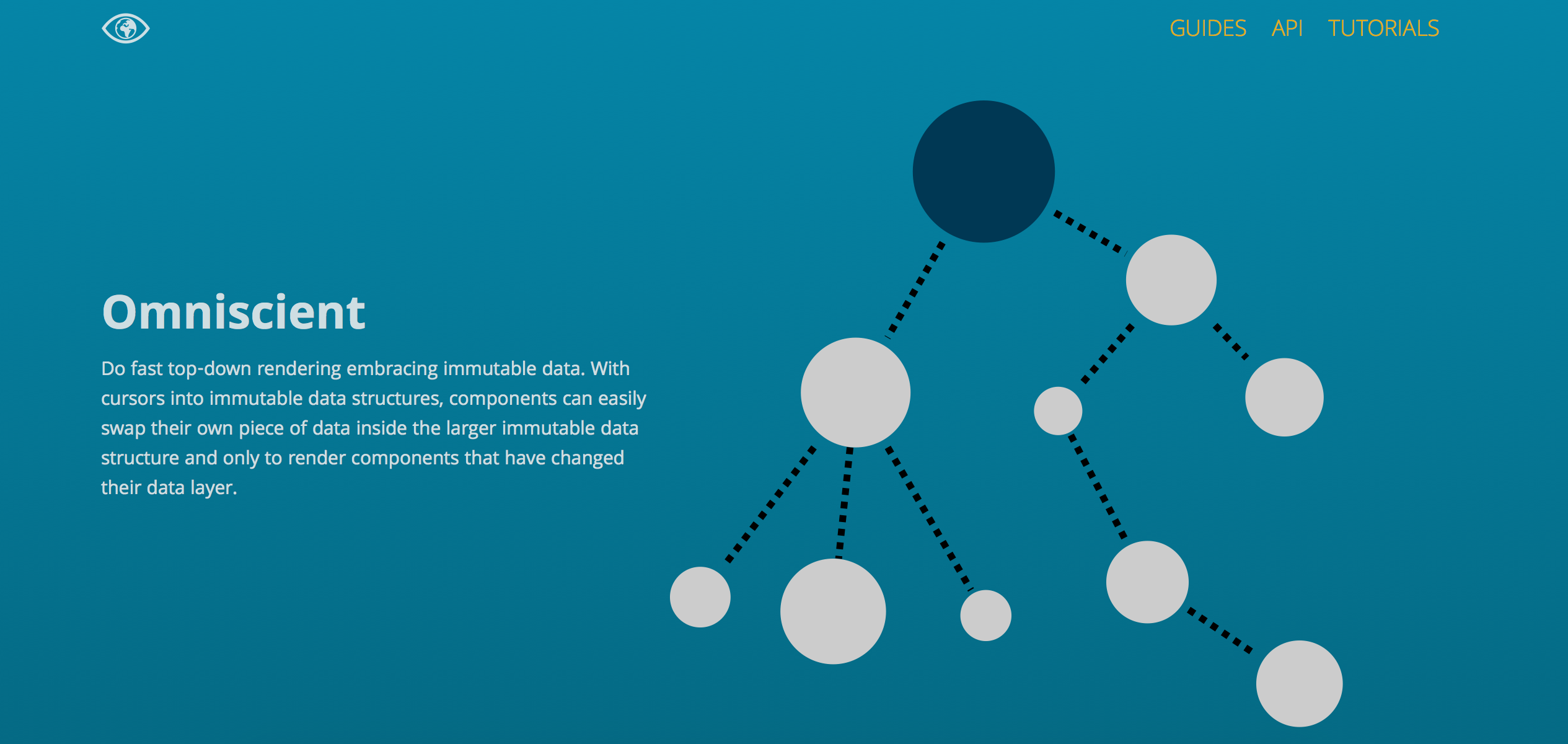 GUIDES API TUTORIALS

Omniscient

Do fast top-down rendering embracing immutable data. With cursors into immutable data structures, components can easily swap their own piece of data inside the larger immutable data structure and only to render components that have changed their data layer.